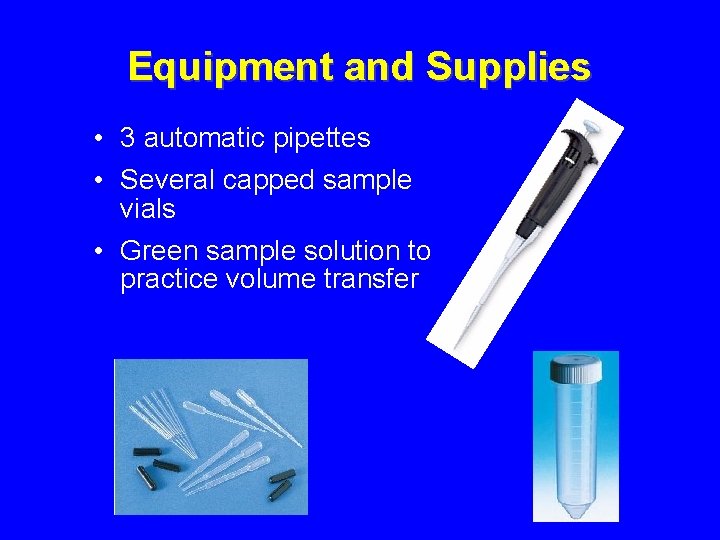 Equipment and Supplies

• 3 automatic pipettes
• Several capped sample vials
• Green sample solution to practice volume transfer